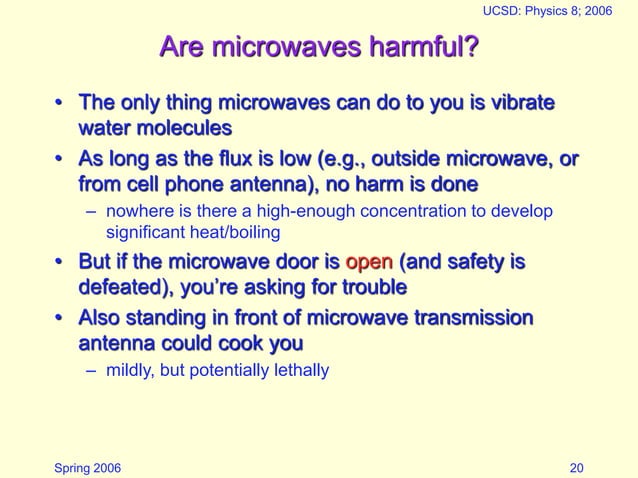 UCSD: Physics 8; 2006

Are microwaves harmful?

• The only thing microwaves can do to you is vibrate water molecules
• As long as the flux is low (e.g., outside microwave, or from cell phone antenna), no harm is done
– nowhere is there a high-enough concentration to develop significant heat/boiling
• But if the microwave door is open (and safety is defeated), you're asking for trouble
• Also standing in front of microwave transmission antenna could cook you
– mildly, but potentially lethally

Spring 2006

20